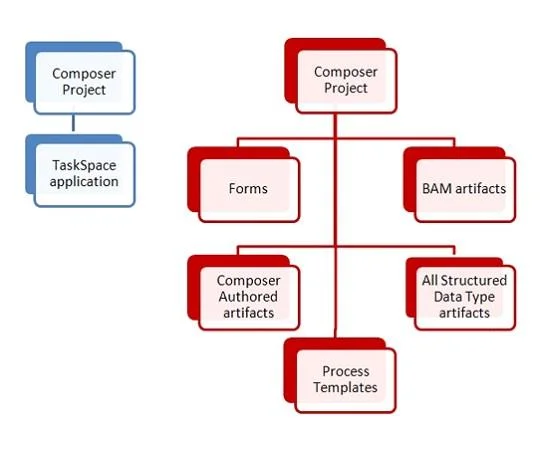 Composer Project

TaskSpace application

Composer Project

Forms

BAM artifacts

Composer Authored artifacts

All Structured Data Type artifacts

Process Templates